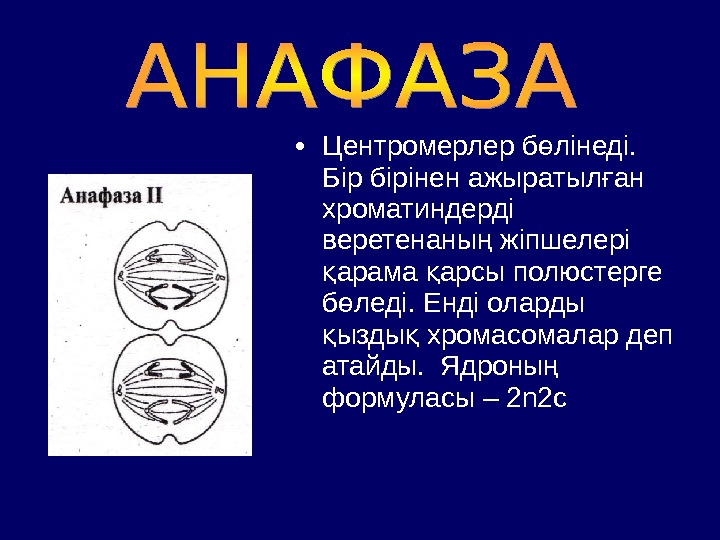 АНАФАЗА

Анафаза II

• Центромерлер бөлінеді. Бір бірінен ажыратылған хроматиндерді веретенаның жіпшелері қарама қарсы полюстерге бөледі. Енді оларды қыздық хромасомалар деп атайды. Ядроның формуласы – 2n2c